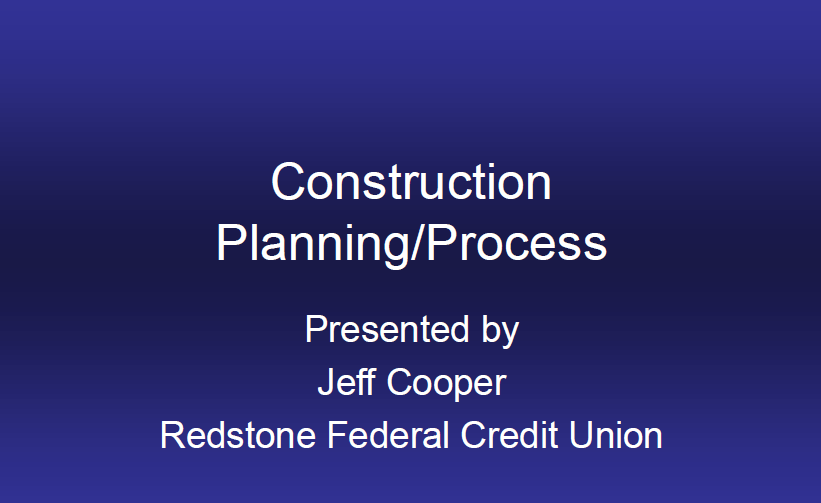 Construction Planning/Process

Presented by
Jeff Cooper
Redstone Federal Credit Union